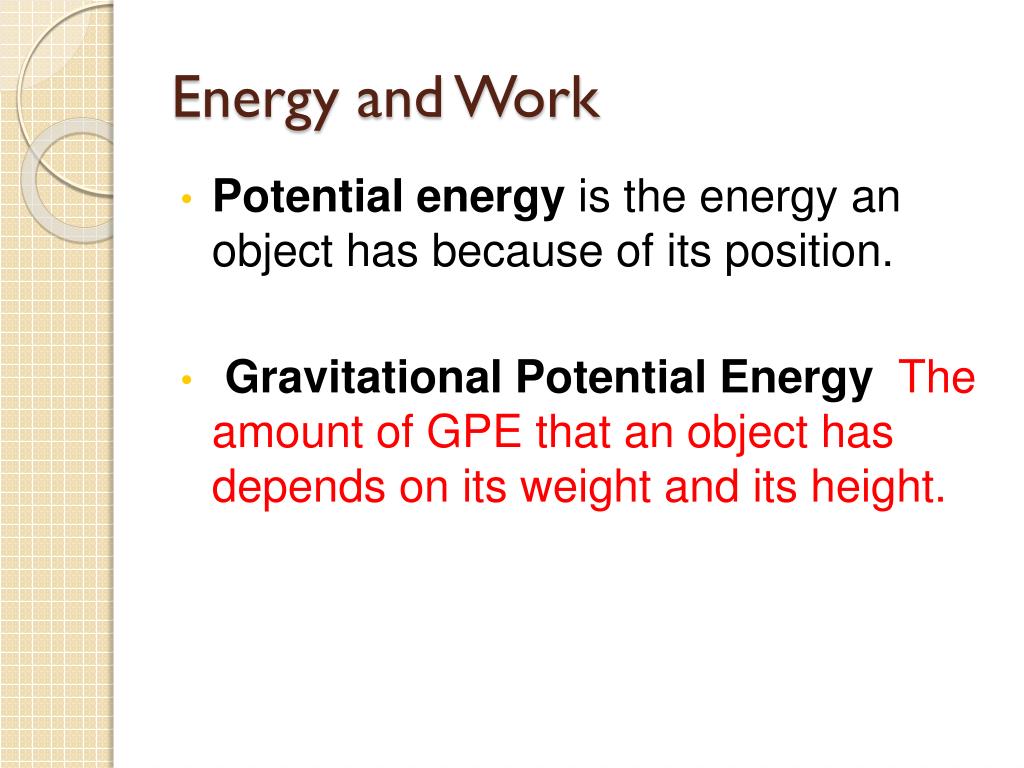 Energy and Work

• Potential energy is the energy an object has because of its position.

• Gravitational Potential Energy The amount of GPE that an object has depends on its weight and its height.